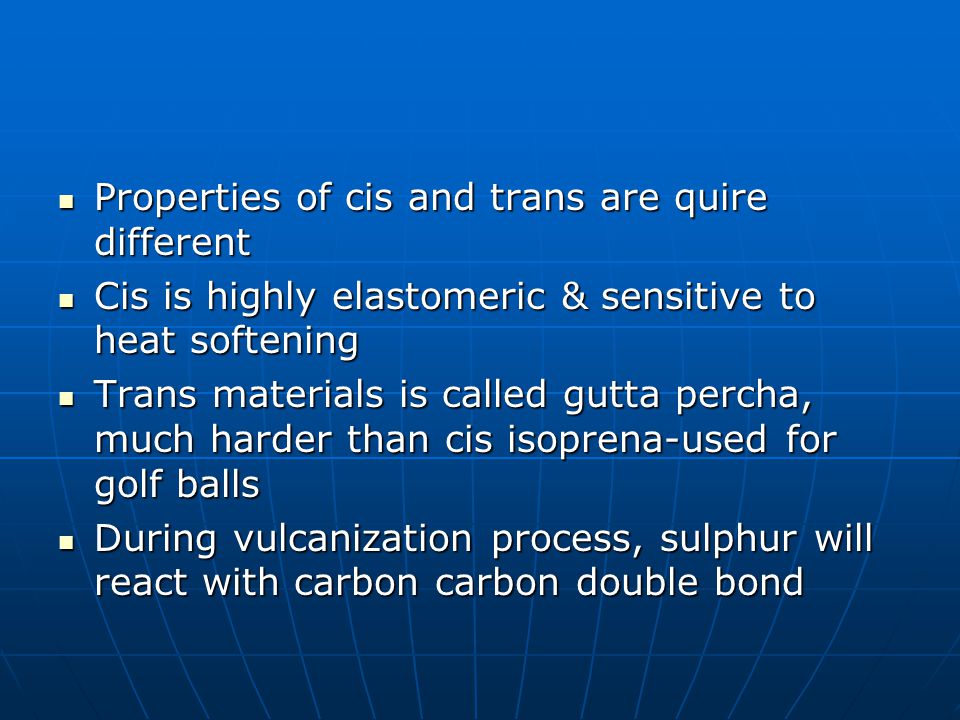 - Properties of cis and trans are quire different
- Cis is highly elastomeric & sensitive to heat softening
- Trans materials is called gutta percha, much harder than cis isoprena-used for golf balls
- During vulcanization process, sulphur will react with carbon carbon double bond